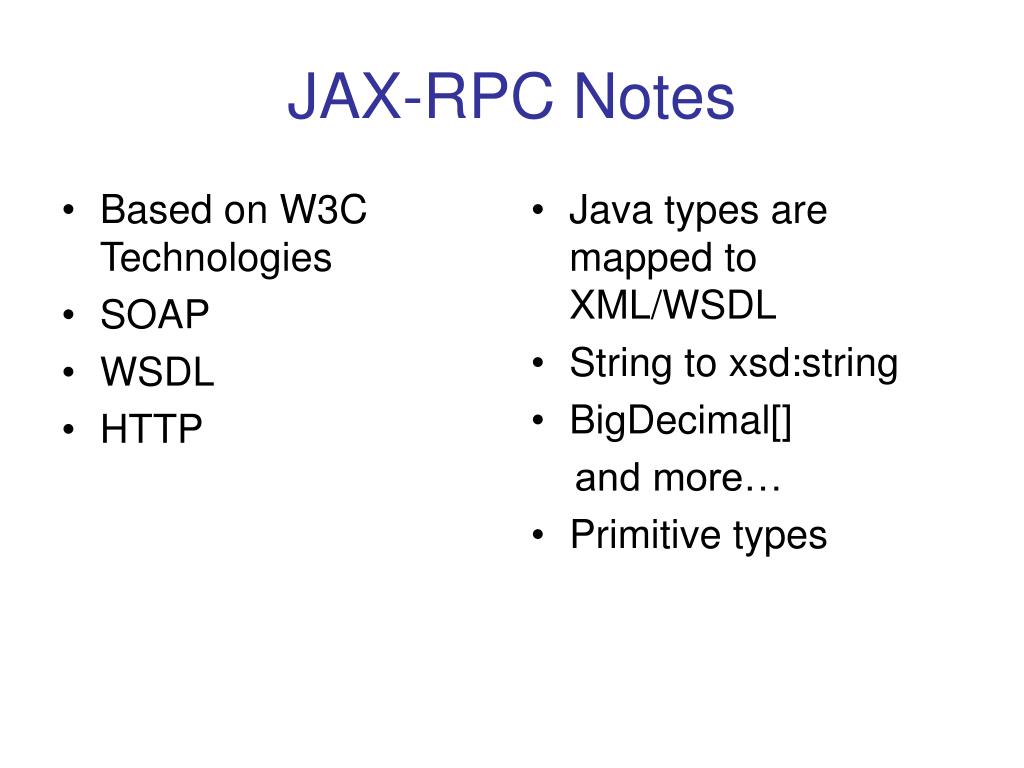 JAX-RPC Notes

• Based on W3C Technologies
• SOAP
• WSDL
• HTTP

• Java types are mapped to XML/WSDL
• String to xsd:string
• BigDecimal[]
and more…
• Primitive types